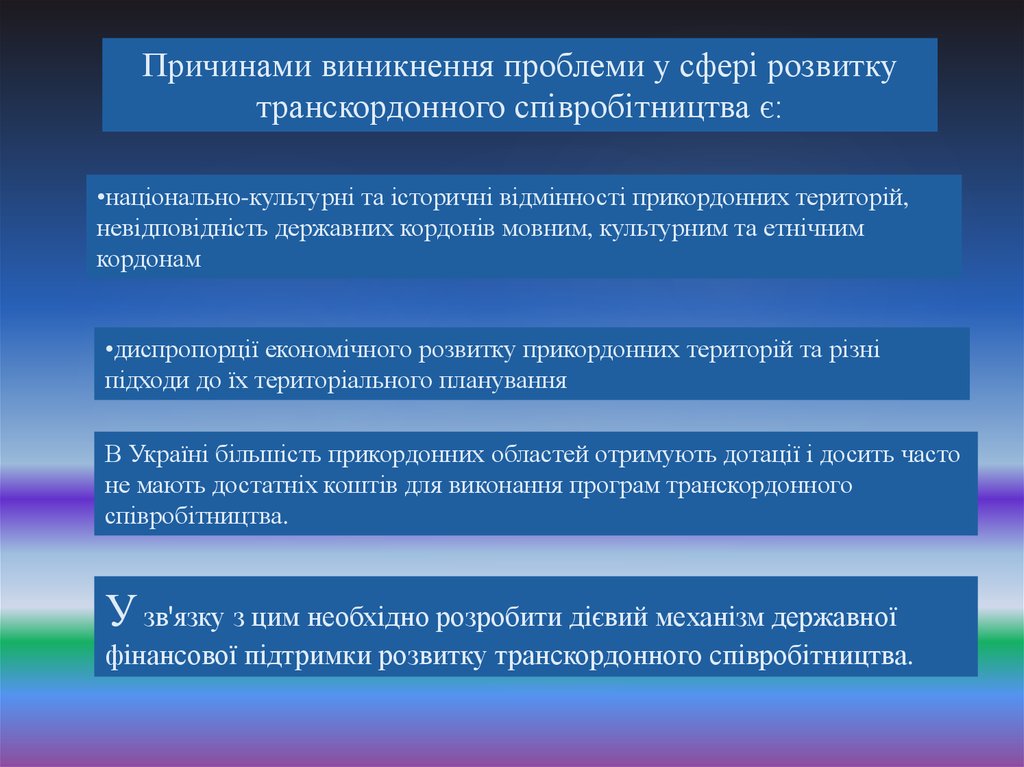 Причинами виникнення проблеми у сфері розвитку транскордонного співробітництва є:

•національно-культурні та історичні відмінності прикордонних територій, невідповідність державних кордонів мовним, культурним та етнічним кордонам

•диспропорції економічного розвитку прикордонних територій та різні підходи до їх територіального планування

В Україні більшість прикордонних областей отримують дотації і досить часто не мають достатніх коштів для виконання програм транскордонного співробітництва.

У зв'язку з цим необхідно розробити дієвий механізм державної фінансової підтримки розвитку транскордонного співробітництва.